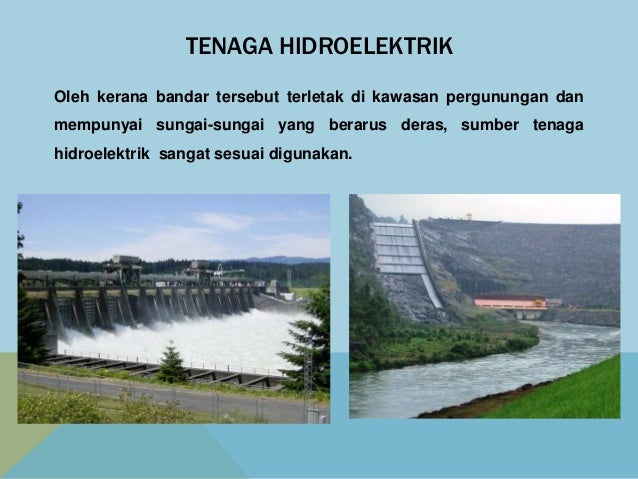 TENAGA HIDROELEKTRIK

Oleh kerana bandar tersebut terletak di kawasan pergunungan dan mempunyai sungai-sungai yang berarus deras, sumber tenaga hidroelektrik sangat sesuai digunakan.